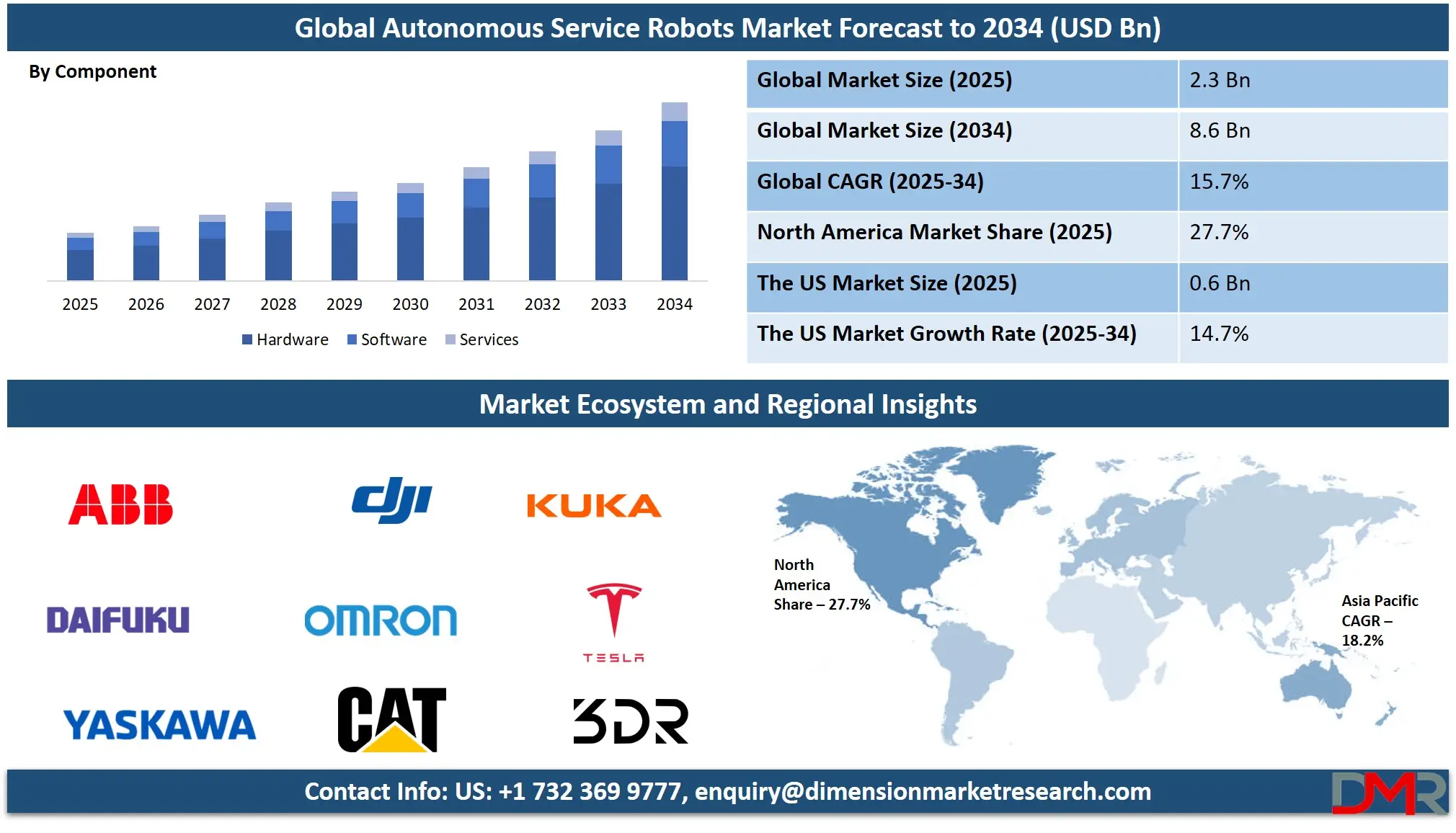 Global Autonomous Service Robots Market Forecast to 2034 (USD Bn)

By Component

2025 2026 2027 2028 2029 2030 2031 2032 2033 2034

Hardware Software Services

| Global Market Size (2025) | 2.3 Bn |
|---|---|
| Global Market Size (2034) | 8.6 Bn |
| Global CAGR (2025-34) | 15.7% |
| North America Market Share (2025) | 27.7% |
| The US Market Size (2025) | 0.6 Bn |
| The US Market Growth Rate (2025-34) | 14.7% |

Market Ecosystem and Regional Insights

ABB
dji
KUKA
DAIFUKU
OMRON
TESLA
YASKAWA
CAT
3DR

North America Share – 27.7%

Asia Pacific CAGR – 18.2%

Contact Info: US: +1 732 369 9777, enquiry@dimensionmarketresearch.com

DMR